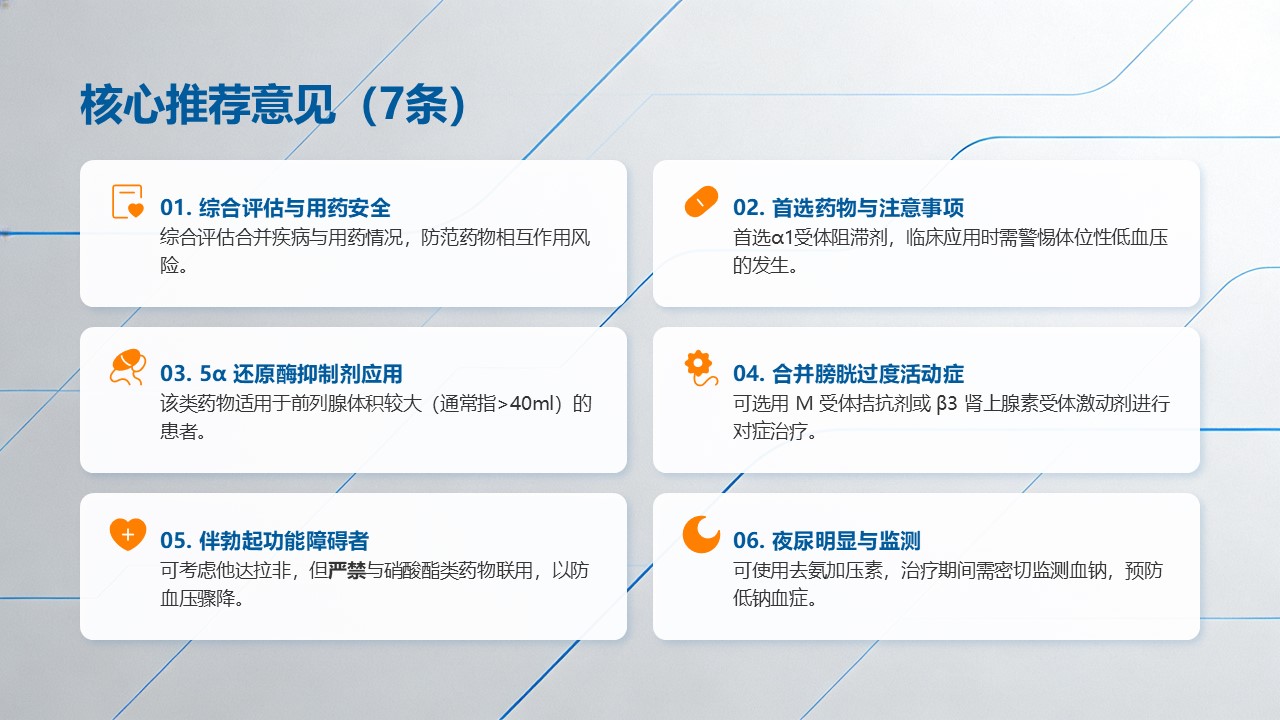 核心推荐意见（7条）

01. 综合评估与用药安全
综合评估合并疾病与用药情况，防范药物相互作用风险。

02. 首选药物与注意事项
首选α1受体阻滞剂，临床应用时需警惕体位性低血压的发生。

03. 5α 还原酶抑制剂应用
该类药物适用于前列腺体积较大（通常指>40ml）的患者。

04. 合并膀胱过度活动症
可选用 M 受体拮抗剂或 β3 肾上腺素受体激动剂进行对症治疗。

05. 伴勃起功能障碍者
可考虑他达拉非，但严禁与硝酸酯类药物联用，以防血压骤降。

06. 夜尿明显与监测
可使用去氨加压素，治疗期间需密切监测血钠，预防低钠血症。